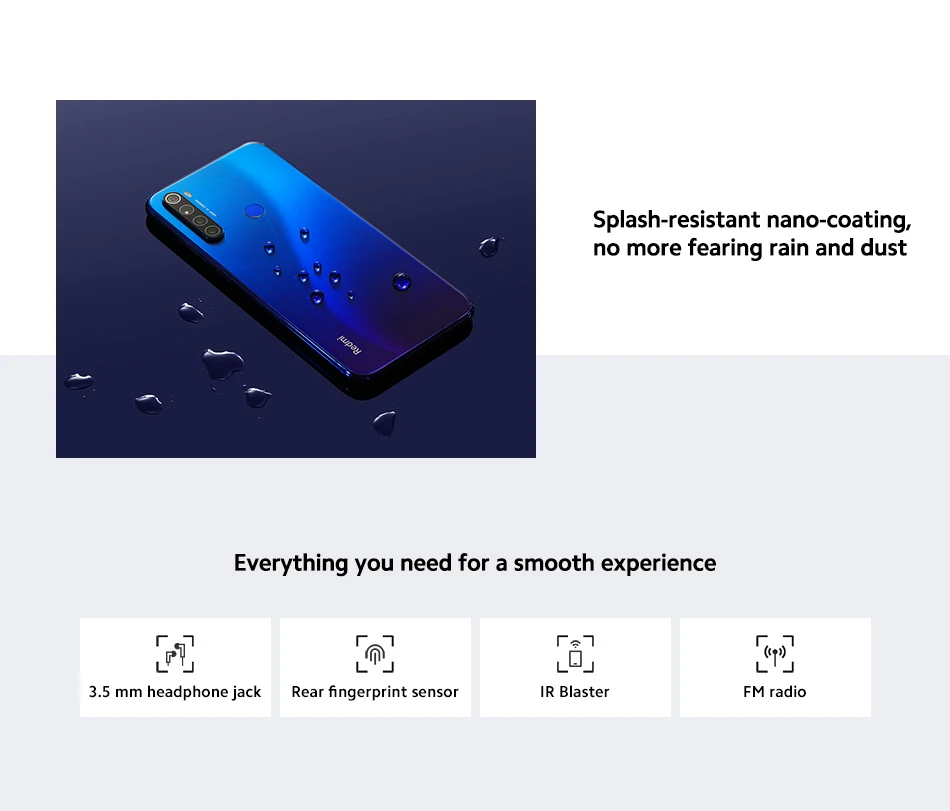 Redmi

Splash-resistant nano-coating, no more fearing rain and dust

Everything you need for a smooth experience

3.5 mm headphone jack

Rear fingerprint sensor

IR Blaster

FM radio